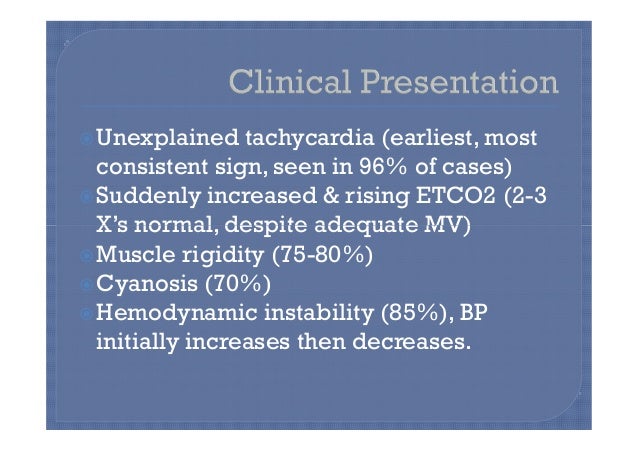 Clinical Presentation

Unexplained tachycardia (earliest, most consistent sign, seen in 96% of cases)

Suddenly increased & rising ETCO2 (2-3 X's normal, despite adequate MV)

Muscle rigidity (75-80%)

Cyanosis (70%)

Hemodynamic instability (85%), BP initially increases then decreases.